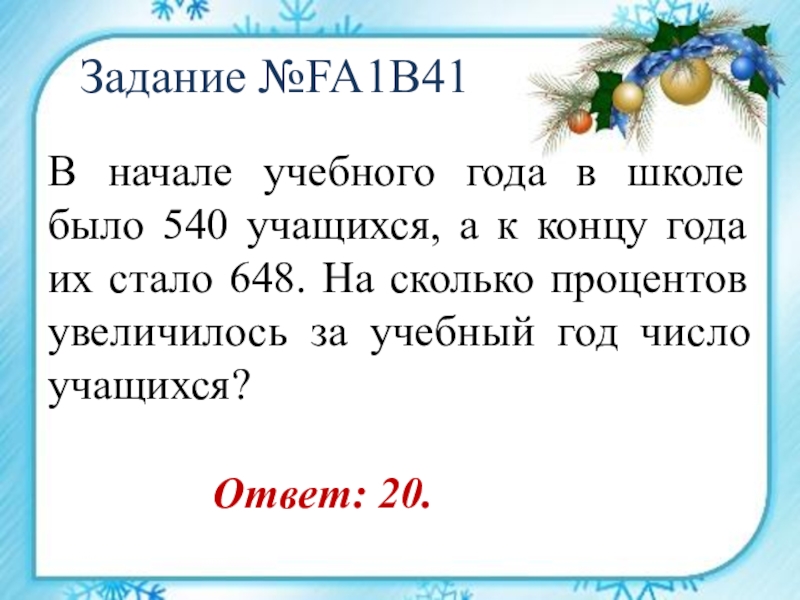 Задание №FA1B41

В начале учебного года в школе было 540 учащихся, а к концу года их стало 648. На сколько процентов увеличилось за учебный год число учащихся?

Ответ: 20.